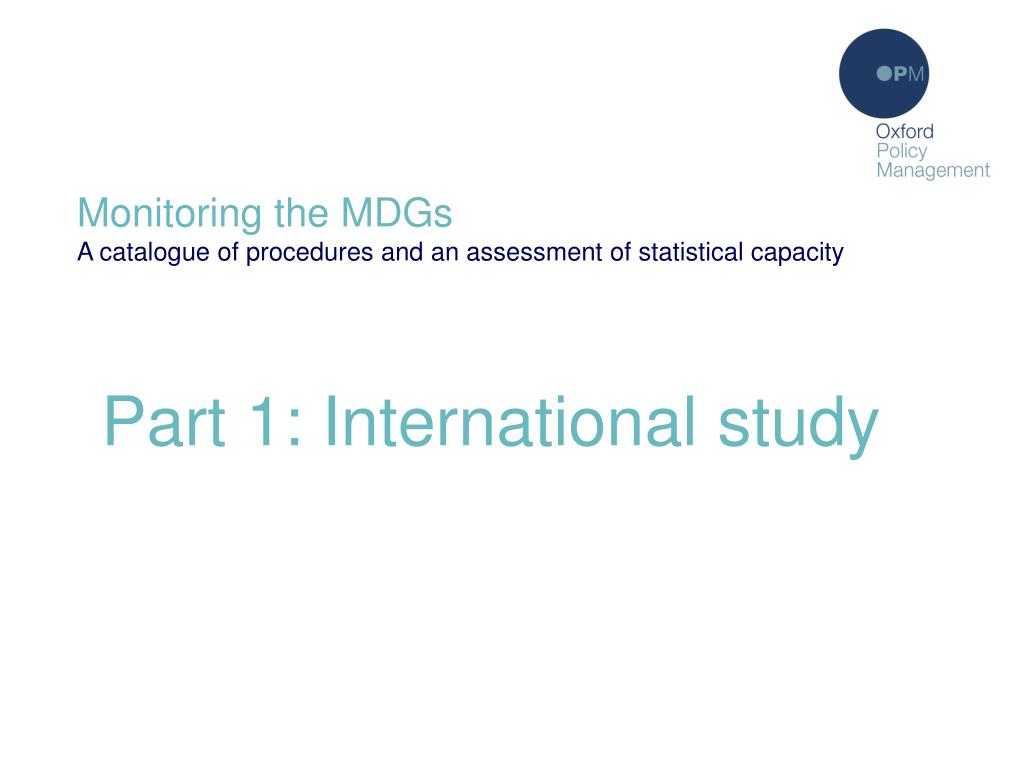 OPM
Oxford
Policy
Management

Monitoring the MDGs
A catalogue of procedures and an assessment of statistical capacity

Part 1: International study